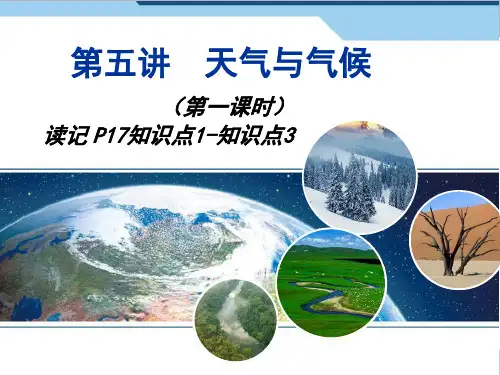 第五讲　天气与气候

（第一课时）

读记 P17知识点1-知识点3